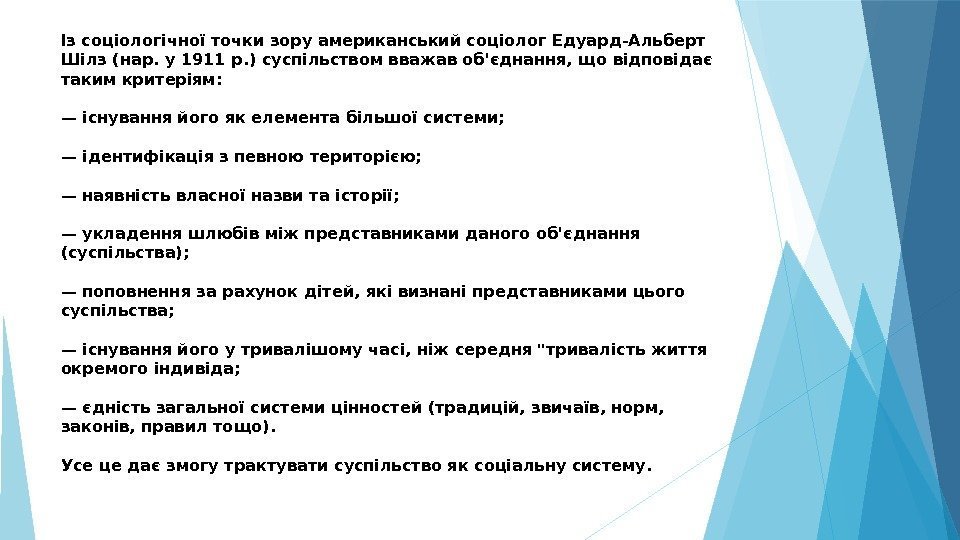 Із соціологічної точки зору американський соціолог Едуард-Альберт Шілз (нар. у 1911 р.) суспільством вважав об'єднання, що відповідає таким критеріям:

— існування його як елемента більшої системи;

— ідентифікація з певною територією;

— наявність власної назви та історії;

— укладення шлюбів між представниками даного об'єднання (суспільства);

— поповнення за рахунок дітей, які визнані представниками цього суспільства;

— існування його у тривалішому часі, ніж середня "тривалість життя окремого індивіда;

— єдність загальної системи цінностей (традицій, звичаїв, норм, законів, правил тощо).

Усе це дає змогу трактувати суспільство як соціальну систему.